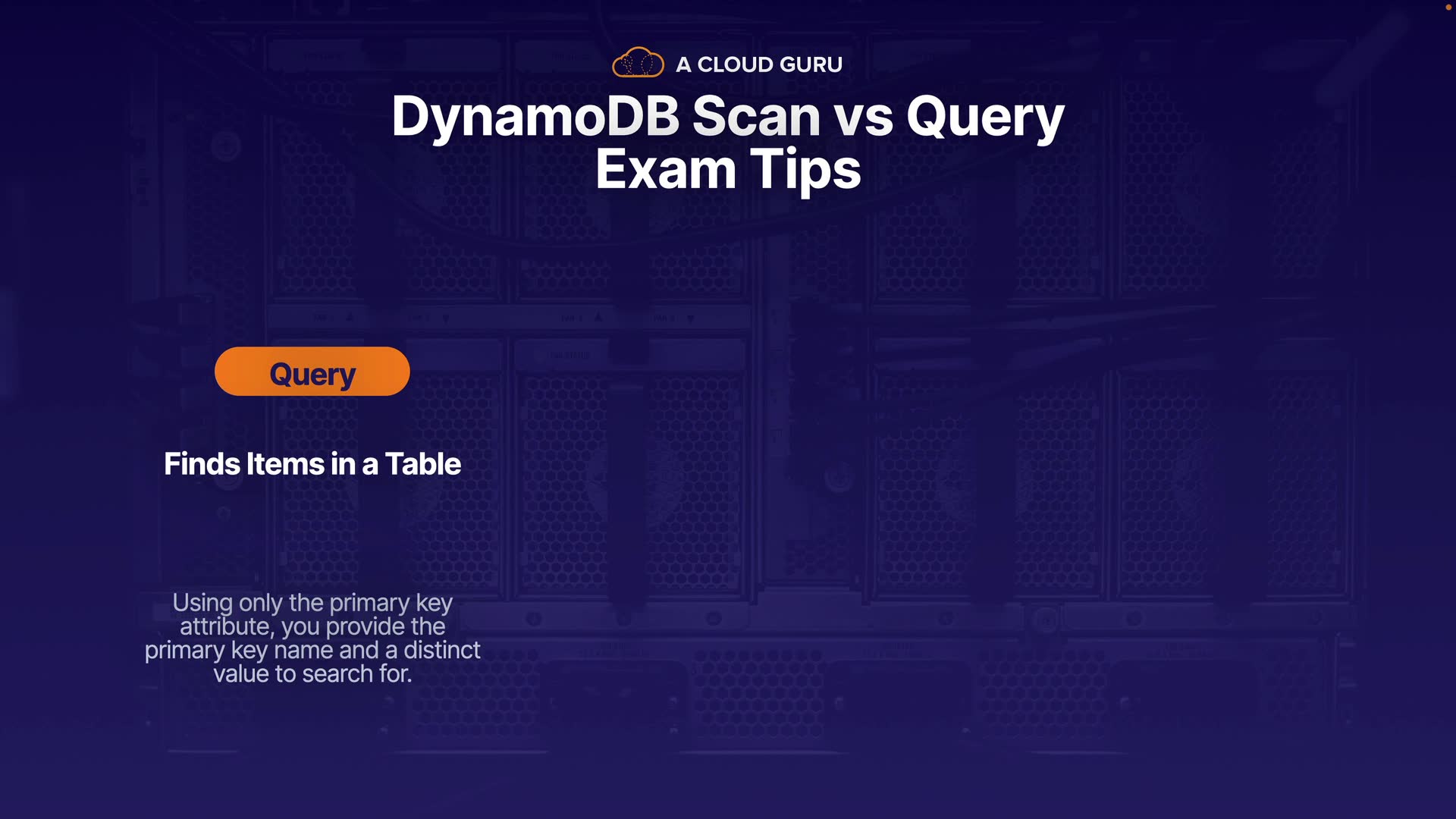 A CLOUD GURU

DynamoDB Scan vs Query Exam Tips

Query

Finds Items in a Table

Using only the primary key attribute, you provide the primary key name and a distinct value to search for.